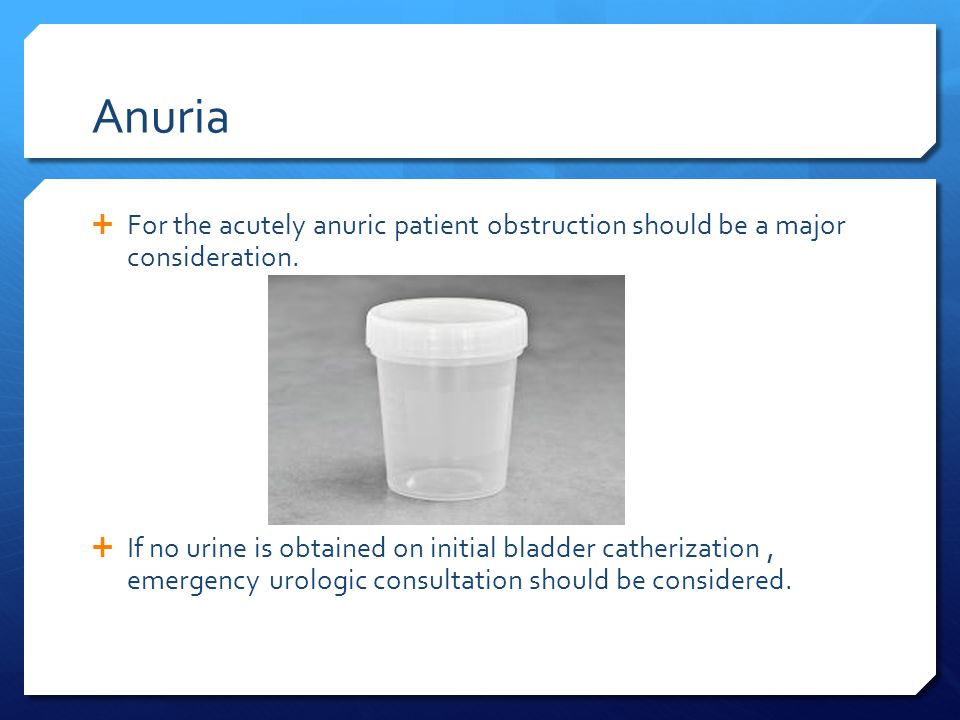 Anuria

+ For the acutely anuric patient obstruction should be a major consideration.

+ If no urine is obtained on initial bladder catherization , emergency urologic consultation should be considered.